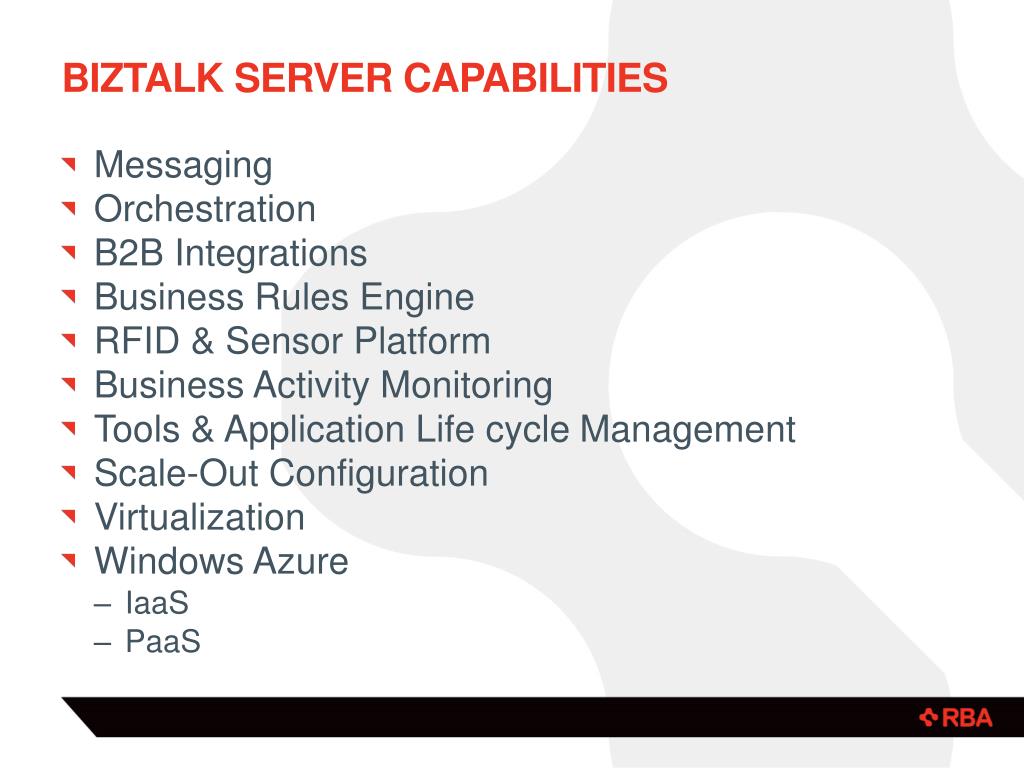 BIZTALK SERVER CAPABILITIES

Messaging
Orchestration
B2B Integrations
Business Rules Engine
RFID & Sensor Platform
Business Activity Monitoring
Tools & Application Life cycle Management
Scale-Out Configuration
Virtualization
Windows Azure
– IaaS
– PaaS

RBA